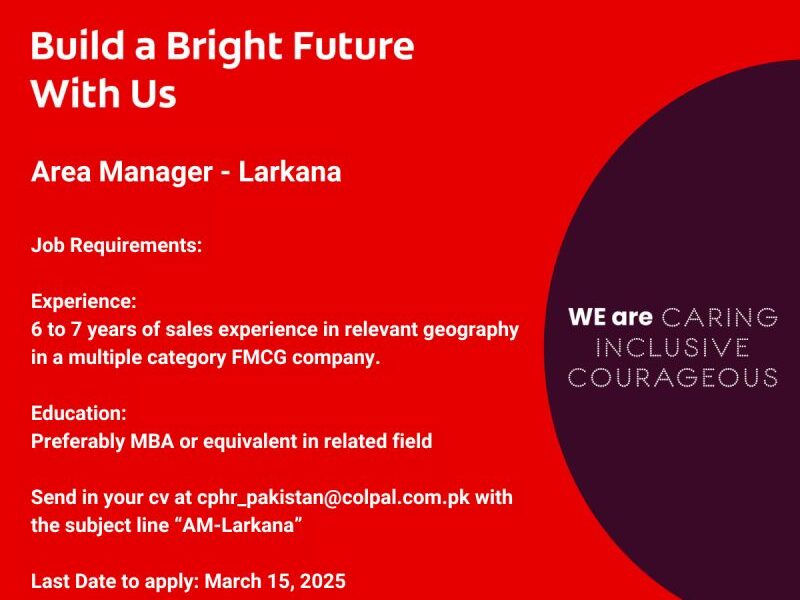 Build a Bright Future With Us

Area Manager - Larkana

Job Requirements:

Experience:
6 to 7 years of sales experience in relevant geography in a multiple category FMCG company.

Education:
Preferably MBA or equivalent in related field

Send in your cv at cphr_pakistan@colpal.com.pk with the subject line “AM-Larkana”

Last Date to apply: March 15, 2025

WE are CARING INCLUSIVE COURAGEOUS